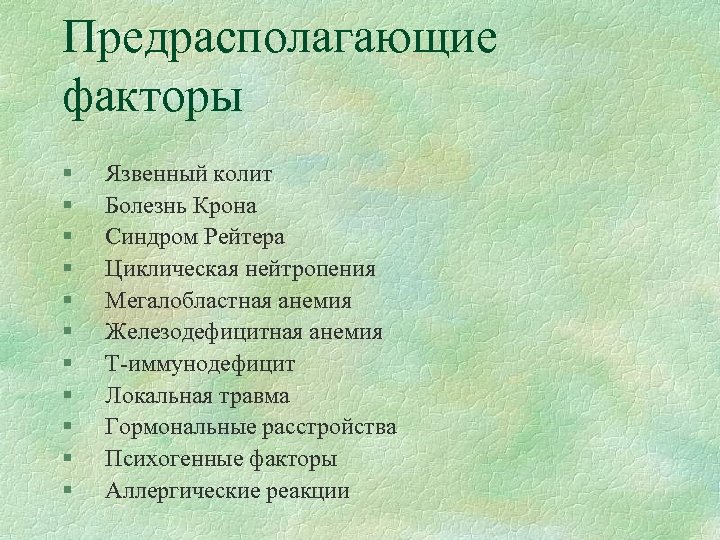 Предрасполагающие факторы

§ Язвенный колит
§ Болезнь Крона
§ Синдром Рейтера
§ Циклическая нейтропения
§ Мегалобластная анемия
§ Железодефицитная анемия
§ Т-иммунодефицит
§ Локальная травма
§ Гормональные расстройства
§ Психогенные факторы
§ Аллергические реакции